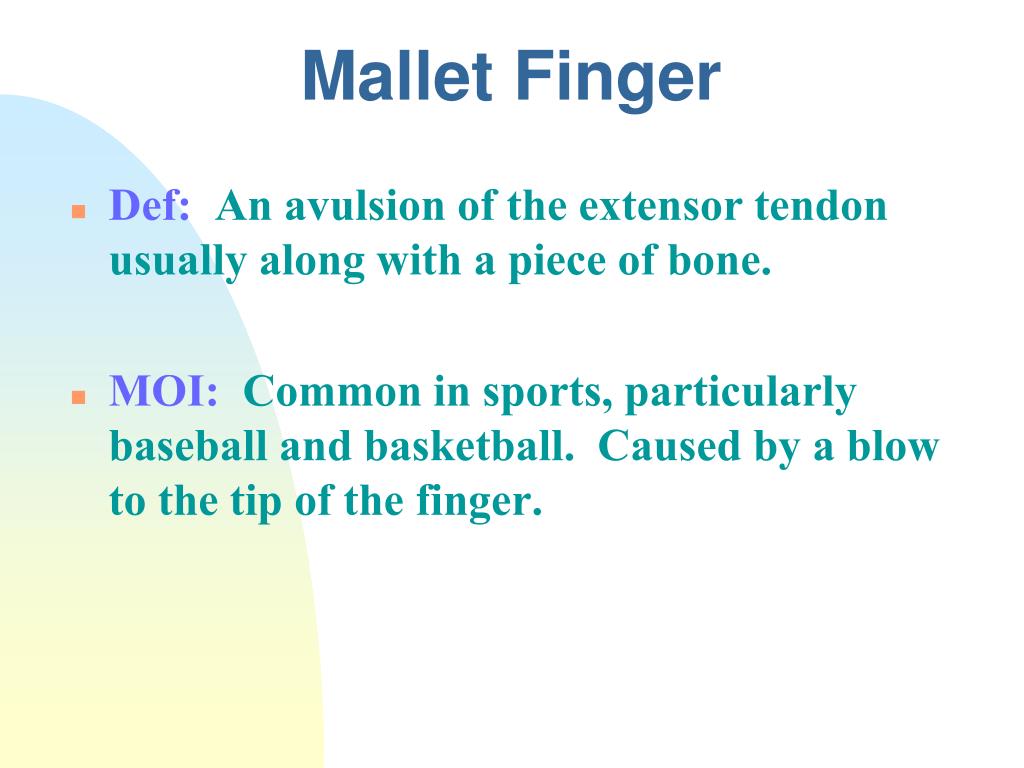 Mallet Finger

Def: An avulsion of the extensor tendon usually along with a piece of bone.

MOI: Common in sports, particularly baseball and basketball. Caused by a blow to the tip of the finger.